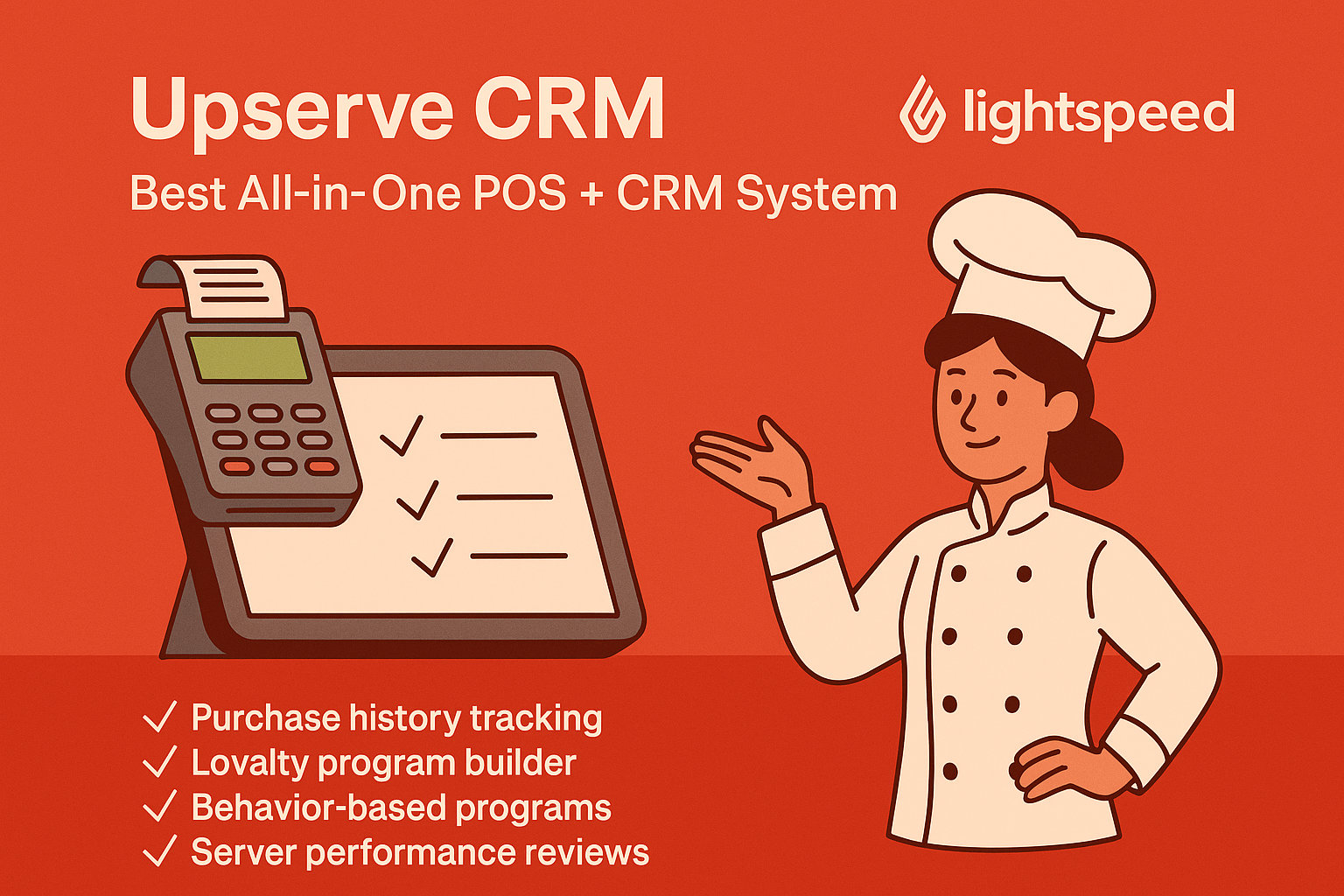 Upserve CRM

lightspeed

Best All-in-One POS + CRM System

✓ Purchase history tracking
✓ Lovalty program builder
✓ Behavior-based programs
✓ Server performance reviews